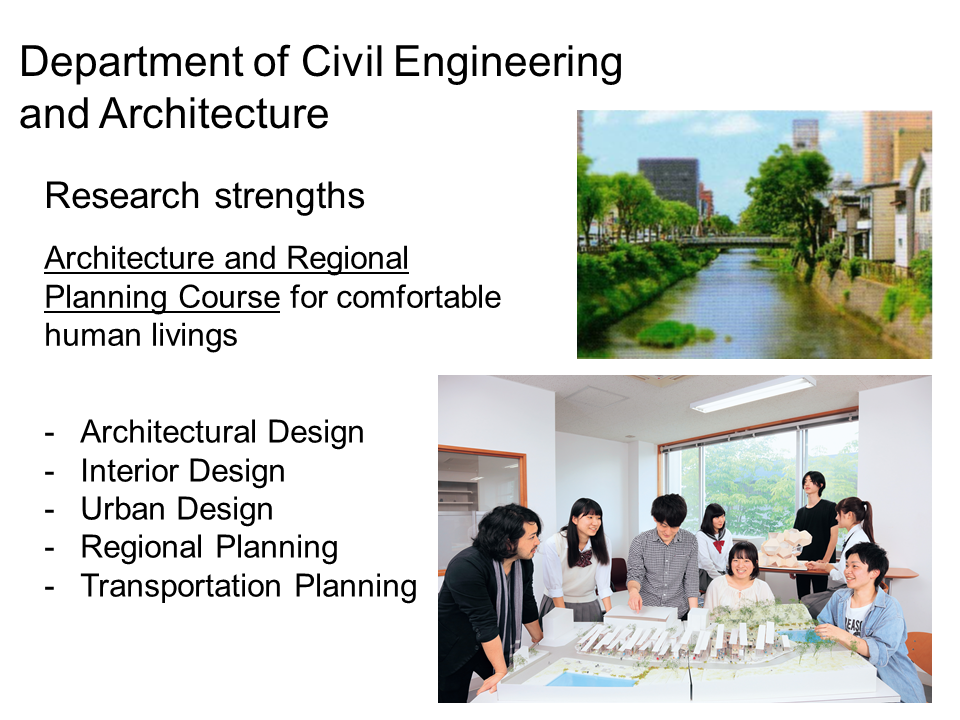 Department of Civil Engineering and Architecture

Research strengths

Architecture and Regional Planning Course for comfortable human livings

- Architectural Design
- Interior Design
- Urban Design
- Regional Planning
- Transportation Planning